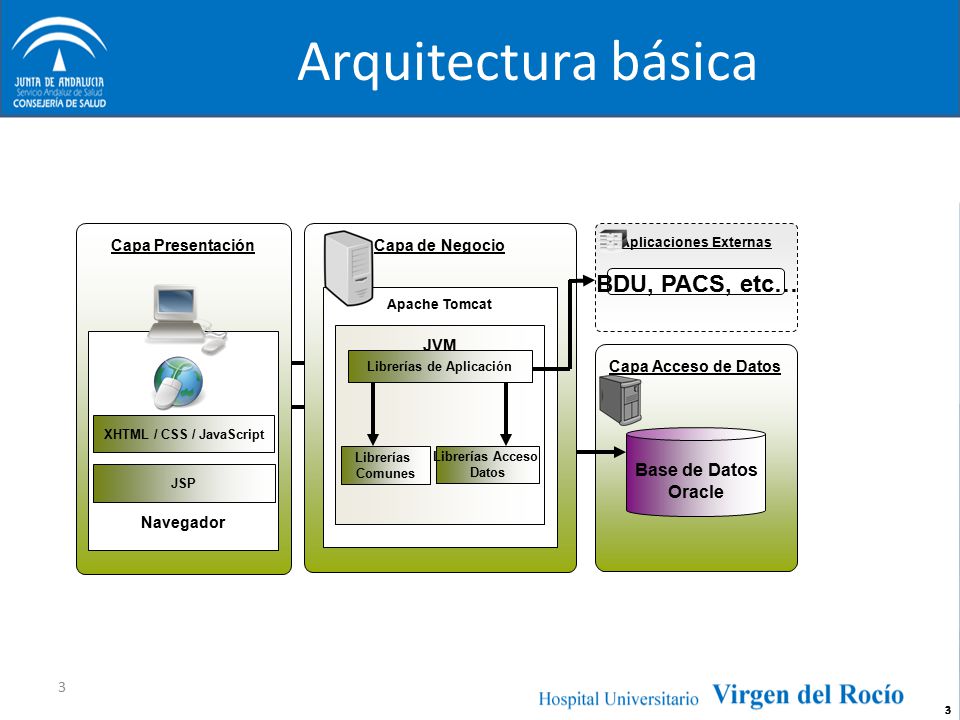 JUNTA DE ANDALUCIA
Servicio Andaluz de Salud
CONSEJERÍA DE SALUD

Arquitectura básica

Capa Presentación

XHTML / CSS / JavaScript

JSP

Navegador

Capa de Negocio

Apache Tomcat

JVM

Librerías de Aplicación

Librerías Comunes

Librerías Acceso Datos

Aplicaciones Externas

BDU, PACS, etc…

Capa Acceso de Datos

Base de Datos Oracle

3

Hospital Universitario Virgen del Rocío

3